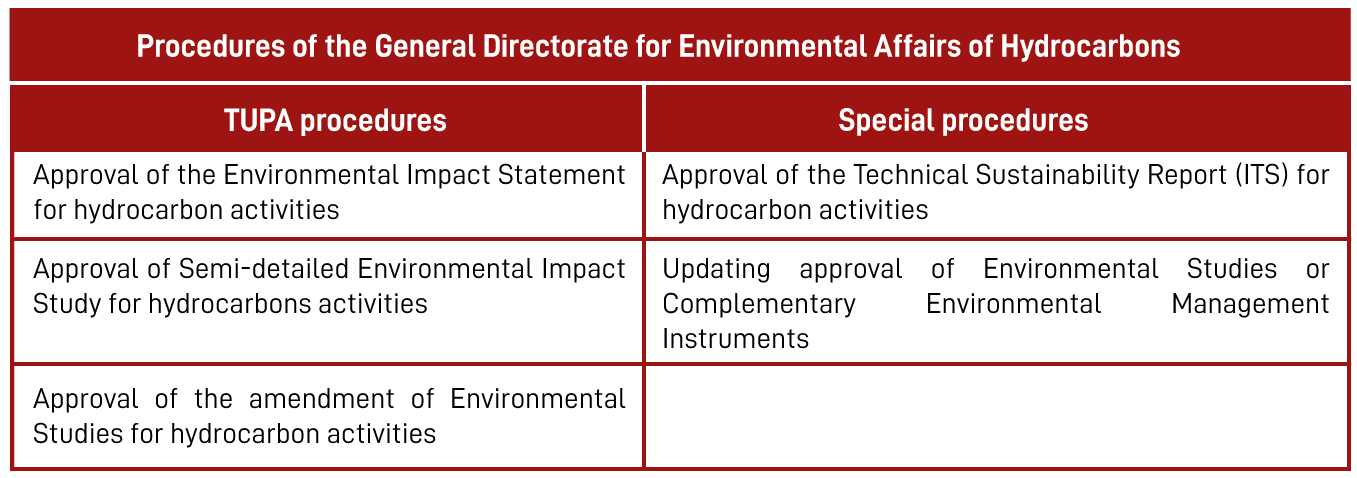 Procedures of the General Directorate for Environmental Affairs of Hydrocarbons

| TUPA procedures | Special procedures |
|---|---|
| Approval of the Environmental Impact Statement for hydrocarbon activities | Approval of the Technical Sustainability Report (ITS) for hydrocarbon activities |
| Approval of Semi-detailed Environmental Impact Study for hydrocarbons activities | Updating approval of Environmental Studies or Complementary Environmental Management Instruments |
| Approval of the amendment of Environmental Studies for hydrocarbon activities | |